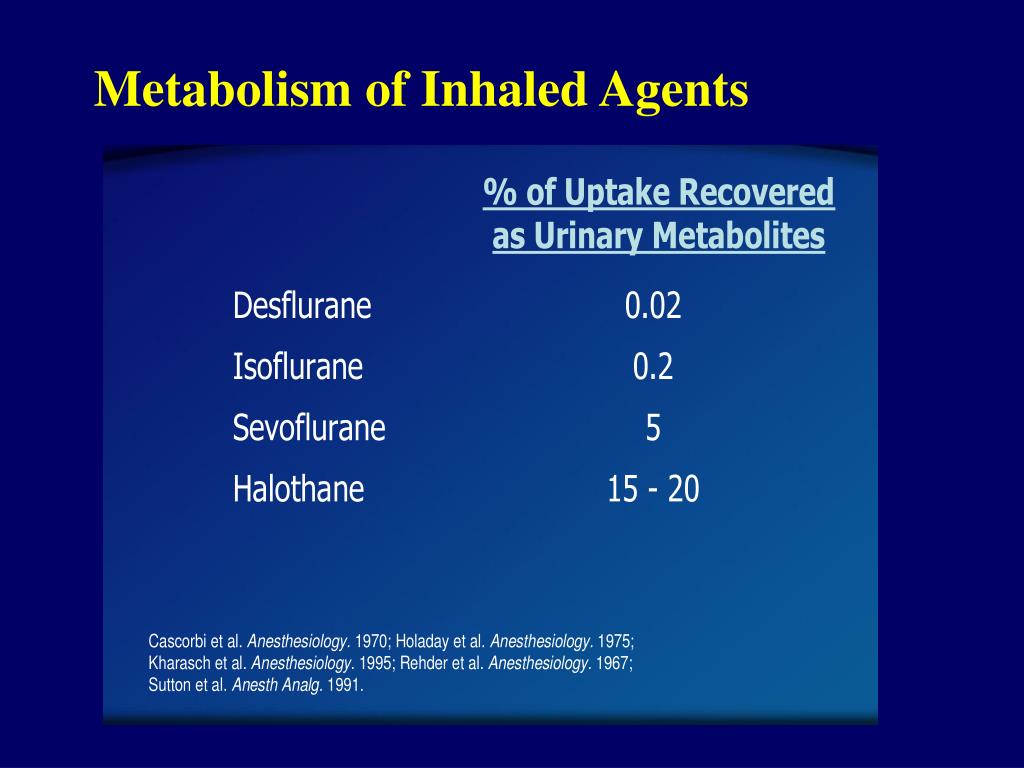 Metabolism of Inhaled Agents

| | % of Uptake Recovered as Urinary Metabolites |
|---|---|
| Desflurane | 0.02 |
| Isoflurane | 0.2 |
| Sevoflurane | 5 |
| Halothane | 15 - 20 |

Cascorbi et al. Anesthesiology. 1970; Holaday et al. Anesthesiology. 1975; Kharasch et al. Anesthesiology. 1995; Rehder et al. Anesthesiology. 1967; Sutton et al. Anesth Analg. 1991.